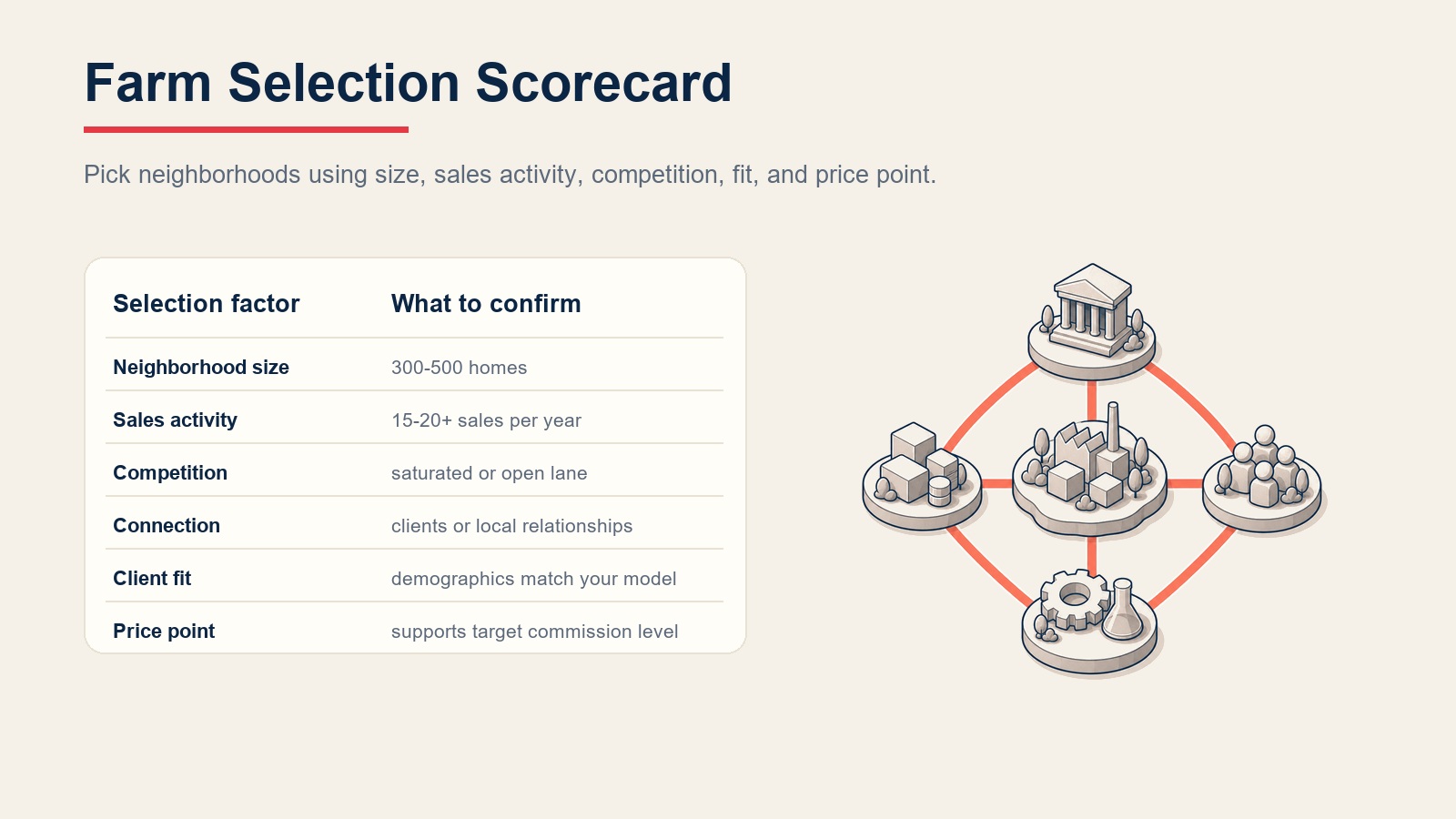 Farm Selection Scorecard

Pick neighborhoods using size, sales activity, competition, fit, and price point.

| Selection factor | What to confirm |
|---|---|
| Neighborhood size | 300-500 homes |
| Sales activity | 15-20+ sales per year |
| Competition | saturated or open lane |
| Connection | clients or local relationships |
| Client fit | demographics match your model |
| Price point | supports target commission level |